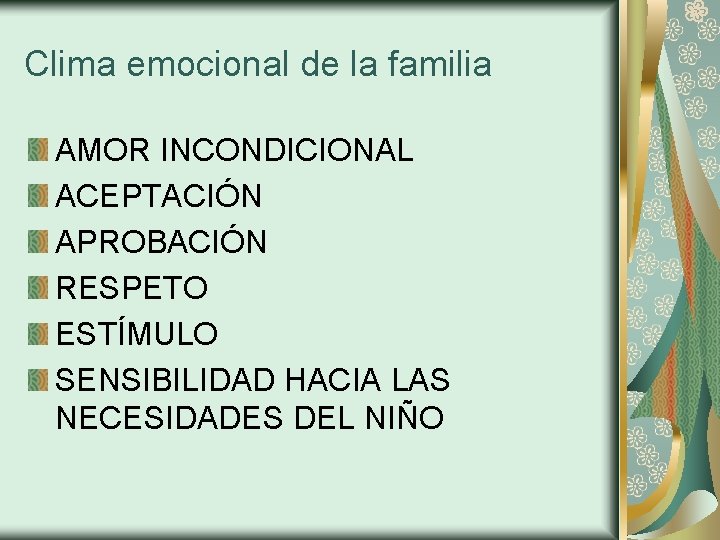 Clima emocional de la familia

AMOR INCONDICIONAL
ACEPTACIÓN
APROBACIÓN
RESPETO
ESTÍMULO
SENSIBILIDAD HACIA LAS NECESIDADES DEL NIÑO